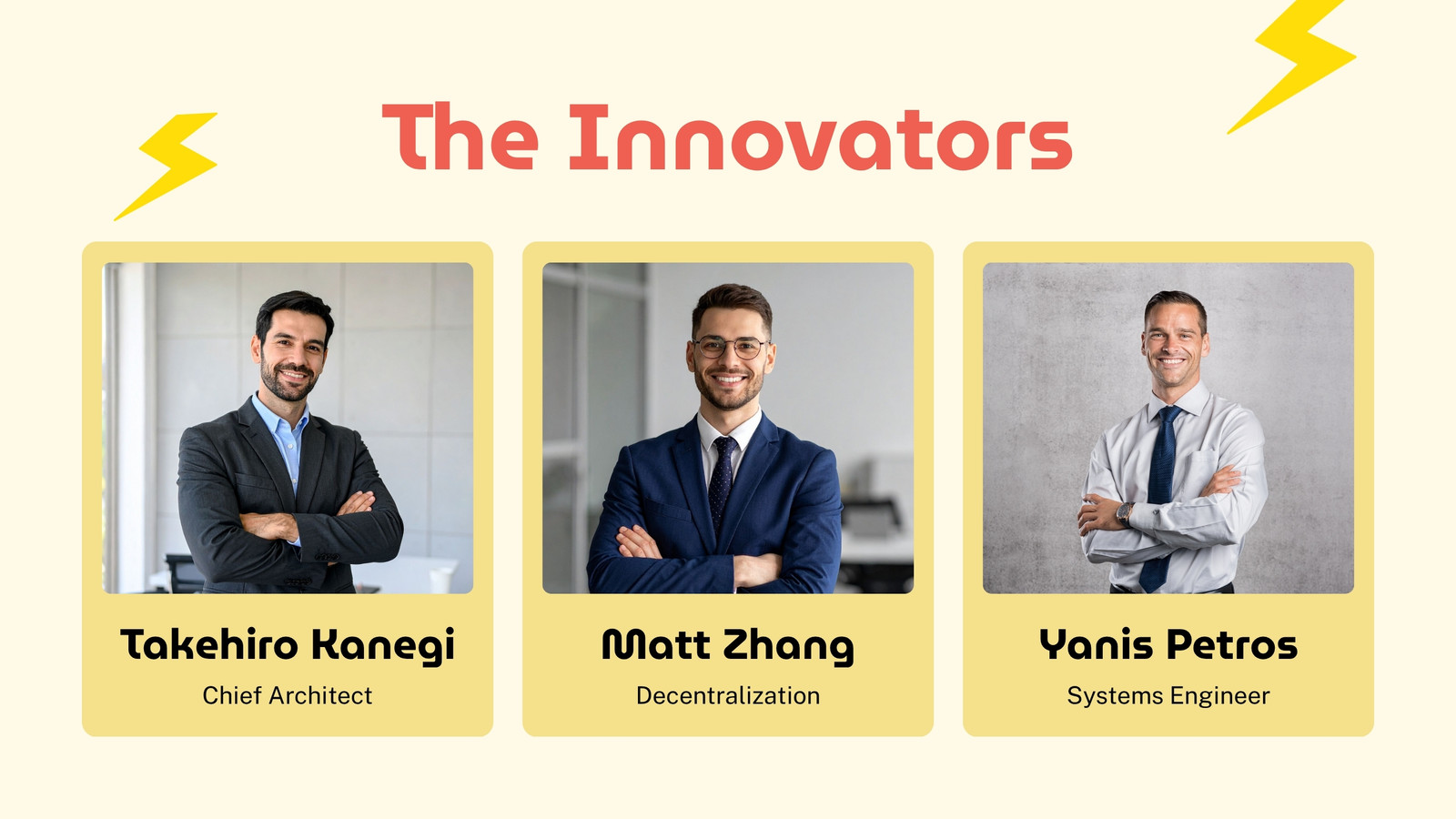 The Innovators

Takehiro Kanegi
Chief Architect

Matt Zhang
Decentralization

Yanis Petros
Systems Engineer